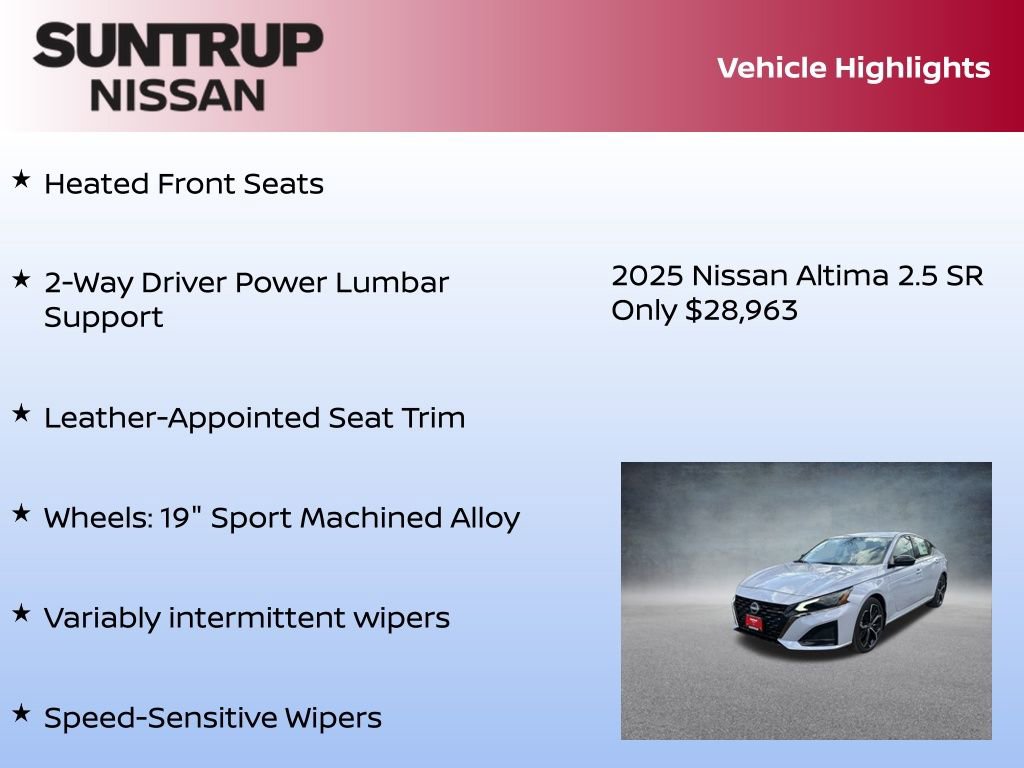 SUNTRUP
NISSAN

Vehicle Highlights

★ Heated Front Seats

★ 2-Way Driver Power Lumbar Support

★ Leather-Appointed Seat Trim

★ Wheels: 19" Sport Machined Alloy

★ Variably intermittent wipers

★ Speed-Sensitive Wipers

2025 Nissan Altima 2.5 SR
Only $28,963